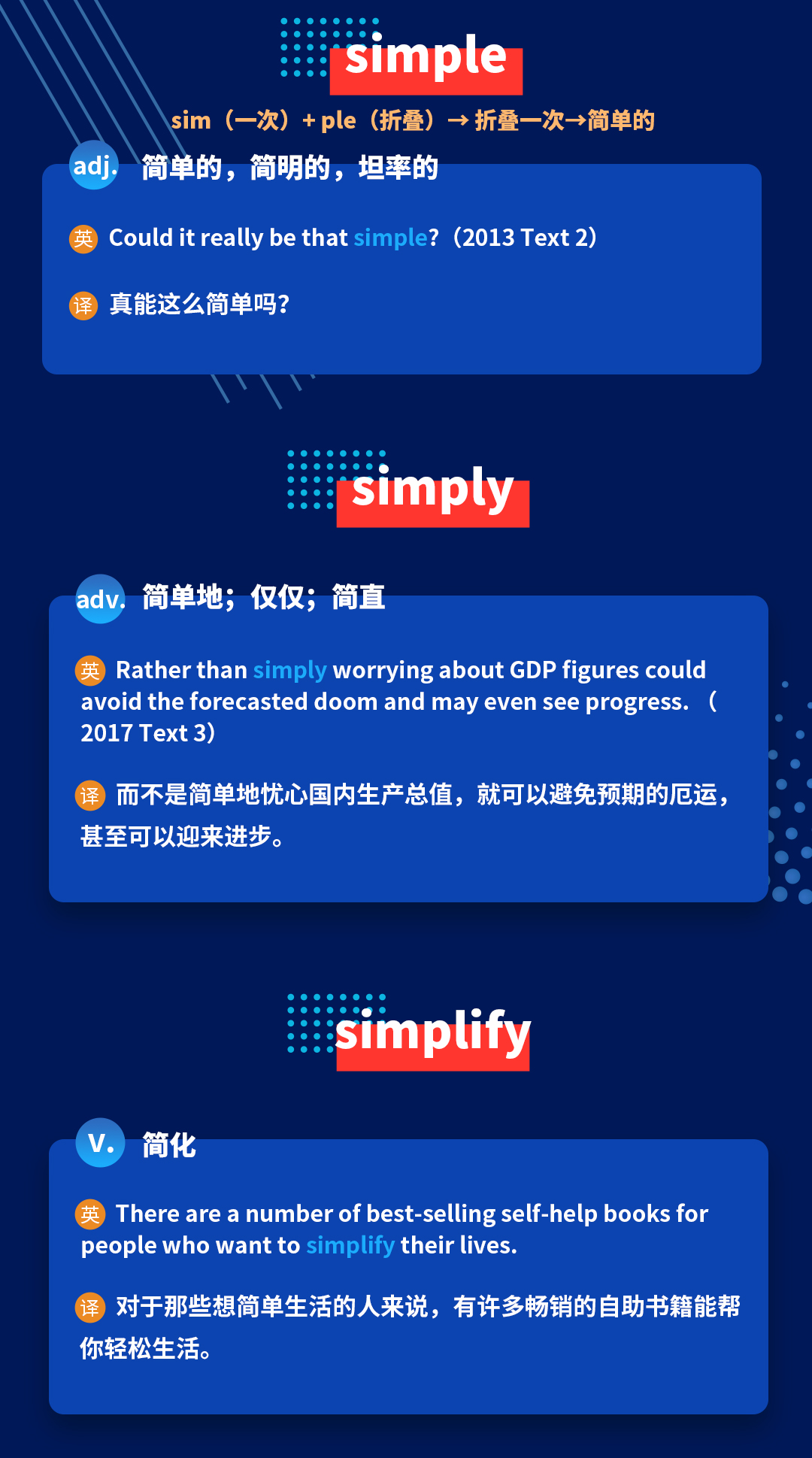 simple

sim（一次）+ ple（折叠）→ 折叠一次→简单的

adj. 简单的，简明的，坦率的

英 Could it really be that simple?（2013 Text 2）

译 真能这么简单吗?

simply

adv. 简单地；仅仅；简直

英 Rather than simply worrying about GDP figures could avoid the forecasted doom and may even see progress. （2017 Text 3）

译 而不是简单地忧心国内生产总值，就可以避免预期的厄运，甚至可以迎来进步。

simplify

v. 简化

英 There are a number of best-selling self-help books for people who want to simplify their lives.

译 对于那些想简单生活的人来说，有许多畅销的自助书籍能帮你轻松生活。